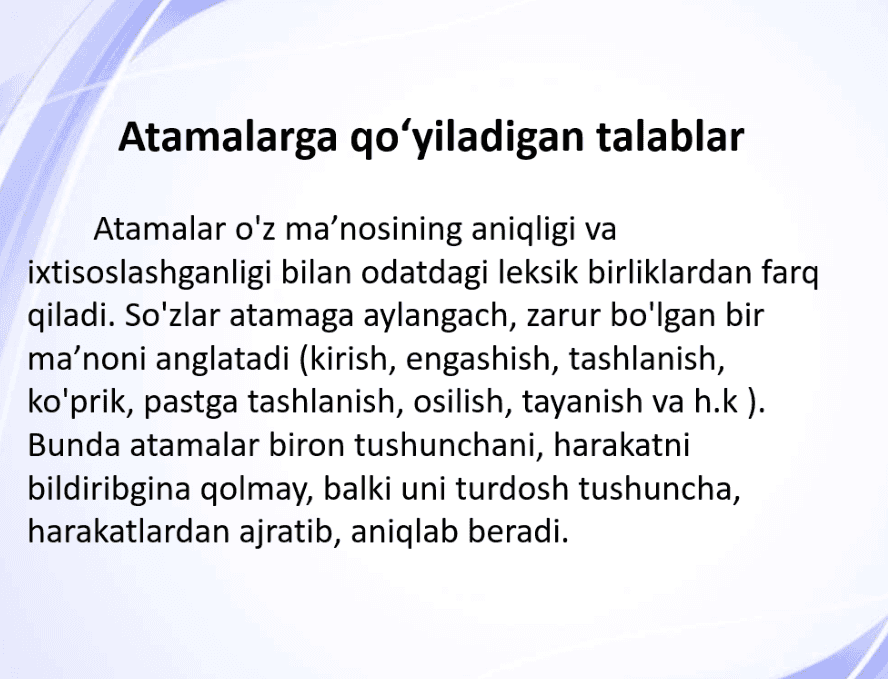 Atamalarga qo‘yiladigan talablar

Atamalar o'z ma’nosining aniqligi va ixtisoslashganligi bilan odatdagi leksik birliklardan farq qiladi. So'zlar atamaga aylangach, zarur bo'lgan bir ma’noni anglatadi (kirish, engashish, tashlanish, ko'prik, pastga tashlanish, osilish, tayanish va h.k ). Bunda atamalar biron tushunchani, harakatni bildiribgina qolmay, balki uni turdosh tushuncha, harakatlardan ajratib, aniqlab beradi.